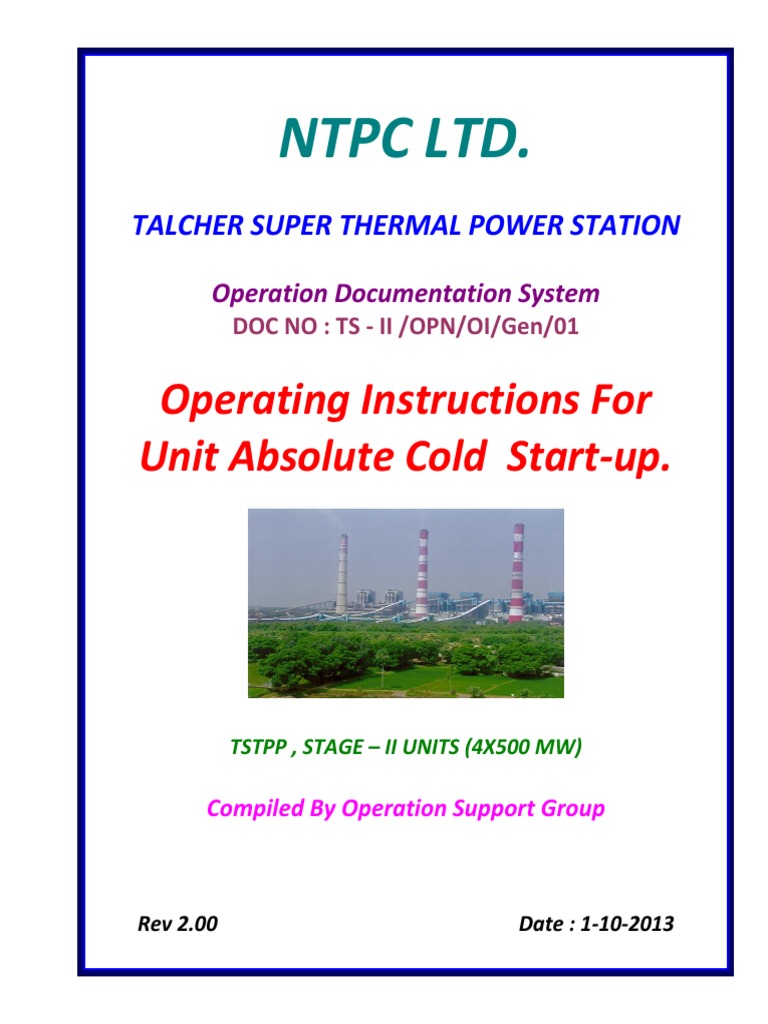 NTPC LTD.

TALCHER SUPER THERMAL POWER STATION

Operation Documentation System
DOC NO : TS - II /OPN/OI/Gen/01

Operating Instructions For Unit Absolute Cold Start-up.

TSTPP , STAGE – II UNITS (4X500 MW)

Compiled By Operation Support Group

Rev 2.00

Date : 1-10-2013